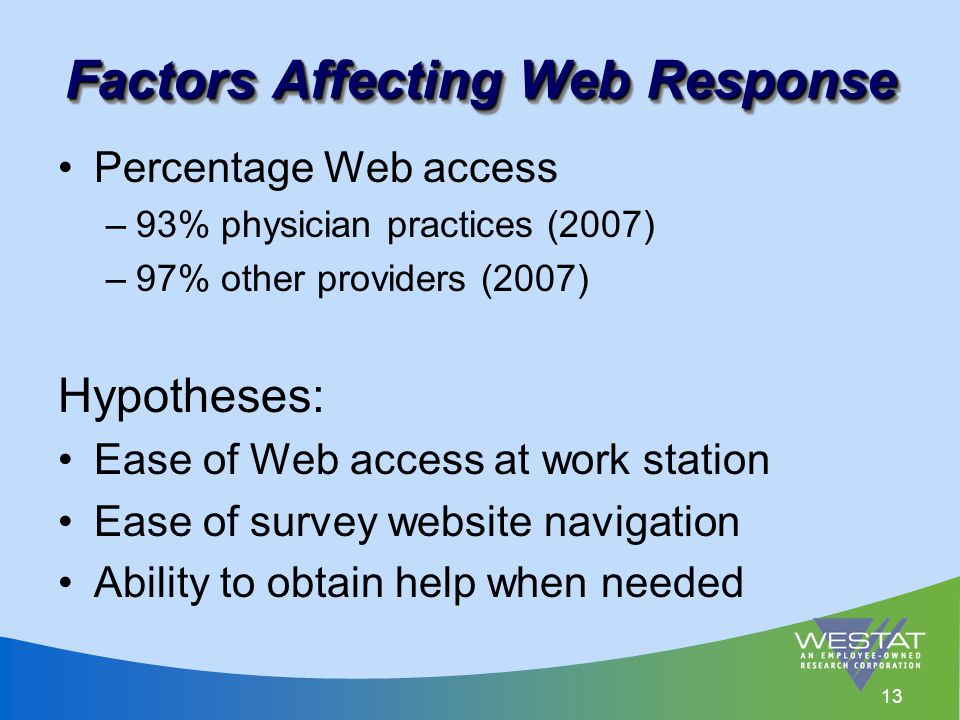 Factors Affecting Web Response

• Percentage Web access
– 93% physician practices (2007)
– 97% other providers (2007)

Hypotheses:
• Ease of Web access at work station
• Ease of survey website navigation
• Ability to obtain help when needed

WESTAT
AN EMPLOYEE-OWNED RESEARCH CORPORATION

13